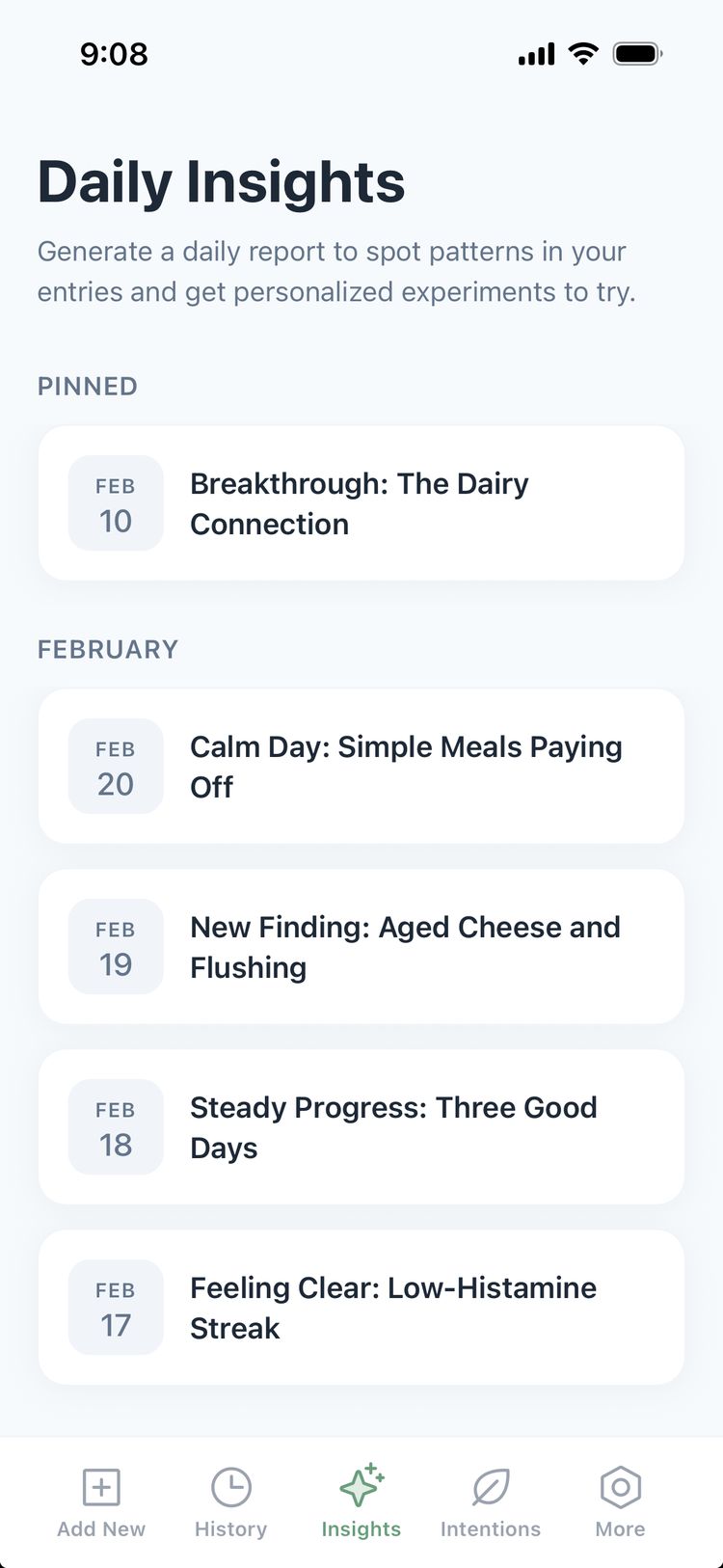 9:08

Daily Insights

Generate a daily report to spot patterns in your entries and get personalized experiments to try.

PINNED

FEB 10 Breakthrough: The Dairy Connection

FEBRUARY

FEB 20 Calm Day: Simple Meals Paying Off

FEB 19 New Finding: Aged Cheese and Flushing

FEB 18 Steady Progress: Three Good Days

FEB 17 Feeling Clear: Low-Histamine Streak

Add New History Insights Intentions More